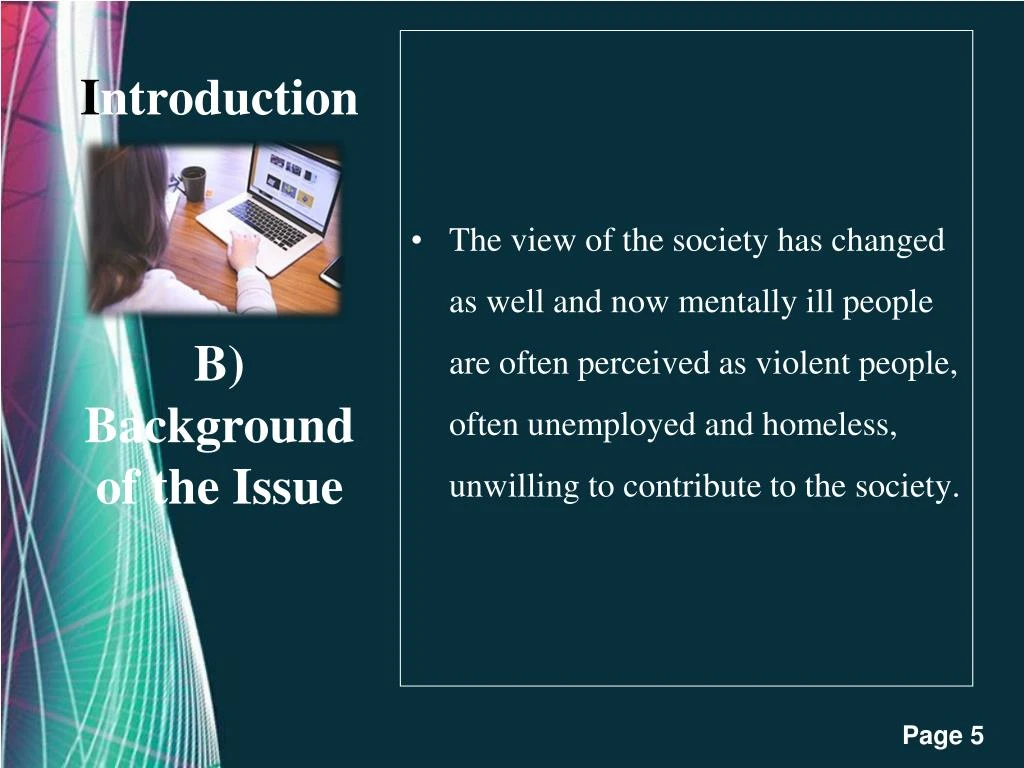 Introduction

B) Background of the Issue

• The view of the society has changed as well and now mentally ill people are often perceived as violent people, often unemployed and homeless, unwilling to contribute to the society.

Page 5